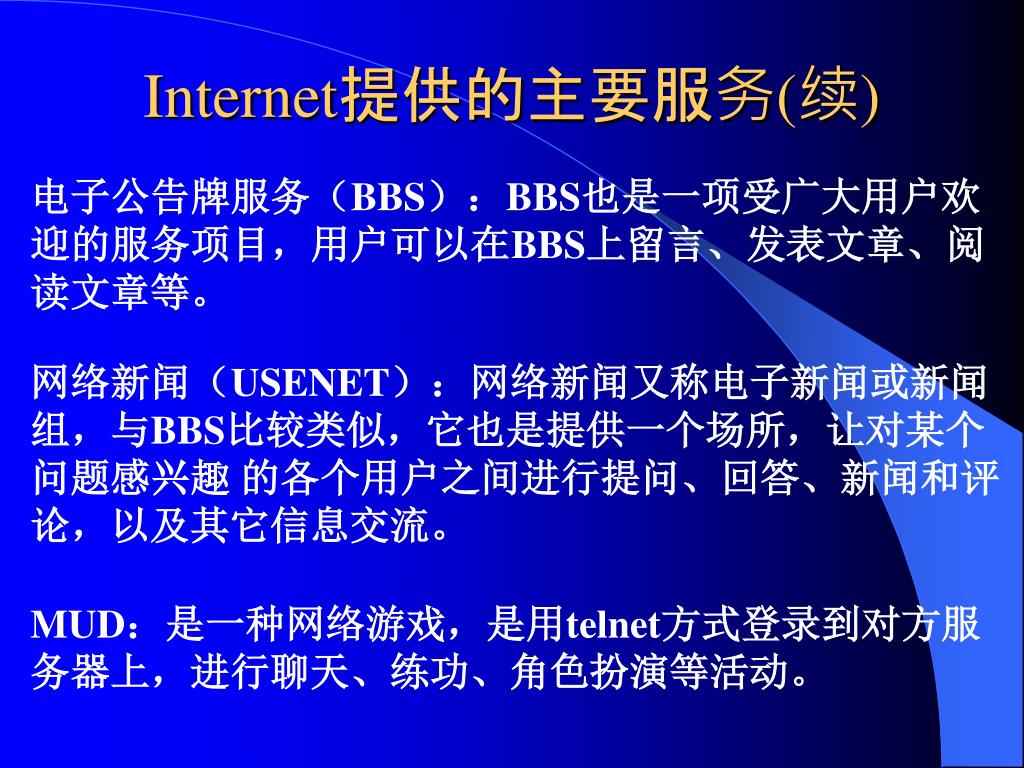 Internet提供的主要服务(续)

电子公告牌服务（BBS）：BBS也是一项受广大用户欢迎的服务项目，用户可以在BBS上留言、发表文章、阅读文章等。

网络新闻（USENET）：网络新闻又称电子新闻或新闻组，与BBS比较类似，它也是提供一个场所，让对某个问题感兴趣 的各个用户之间进行提问、回答、新闻和评论，以及其它信息交流。

MUD：是一种网络游戏，是用telnet方式登录到对方服务器上，进行聊天、练功、角色扮演等活动。